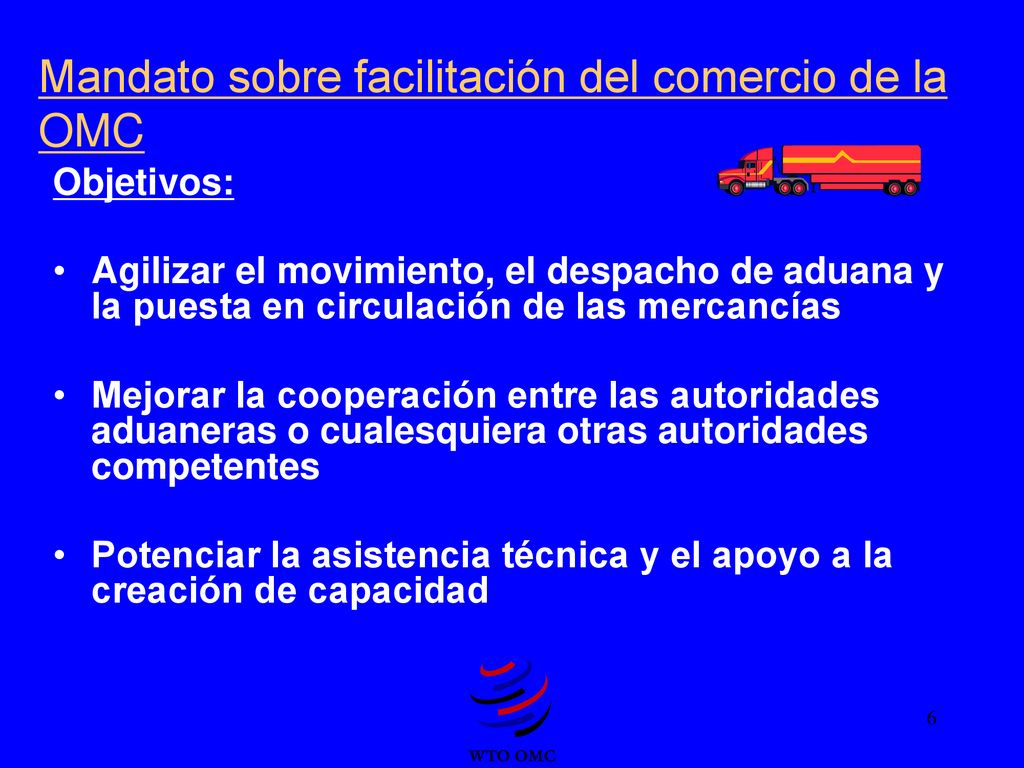 Mandato sobre facilitación del comercio de la OMC

Objetivos:

• Agilizar el movimiento, el despacho de aduana y la puesta en circulación de las mercancías

• Mejorar la cooperación entre las autoridades aduaneras o cualesquiera otras autoridades competentes

• Potenciar la asistencia técnica y el apoyo a la creación de capacidad

WTO OMC

6